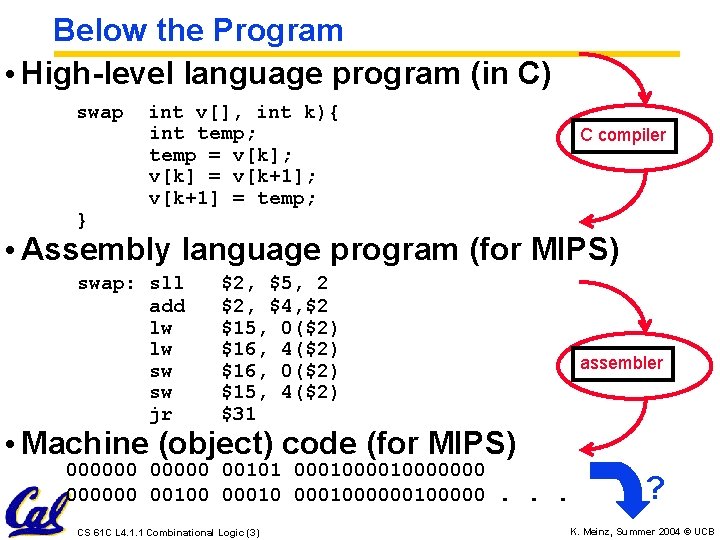 Below the Program

• High-level language program (in C)

swap int v[], int k){
 int temp;
 temp = v[k];
 v[k] = v[k+1];
 v[k+1] = temp;
}

C compiler

• Assembly language program (for MIPS)

swap: sll $2, $5, 2
 add $2, $4,$2
 lw $15, 0($2)
 lw $16, 4($2)
 sw $16, 0($2)
 sw $15, 4($2)
 jr $31

assembler

• Machine (object) code (for MIPS)

000000 00000 00101 0001000010000000
000000 00100 00010 0001000000100000 . . .

?

Cal

CS 61C L4.1.1 Combinational Logic (3)

K. Meinz, Summer 2004 © UCB